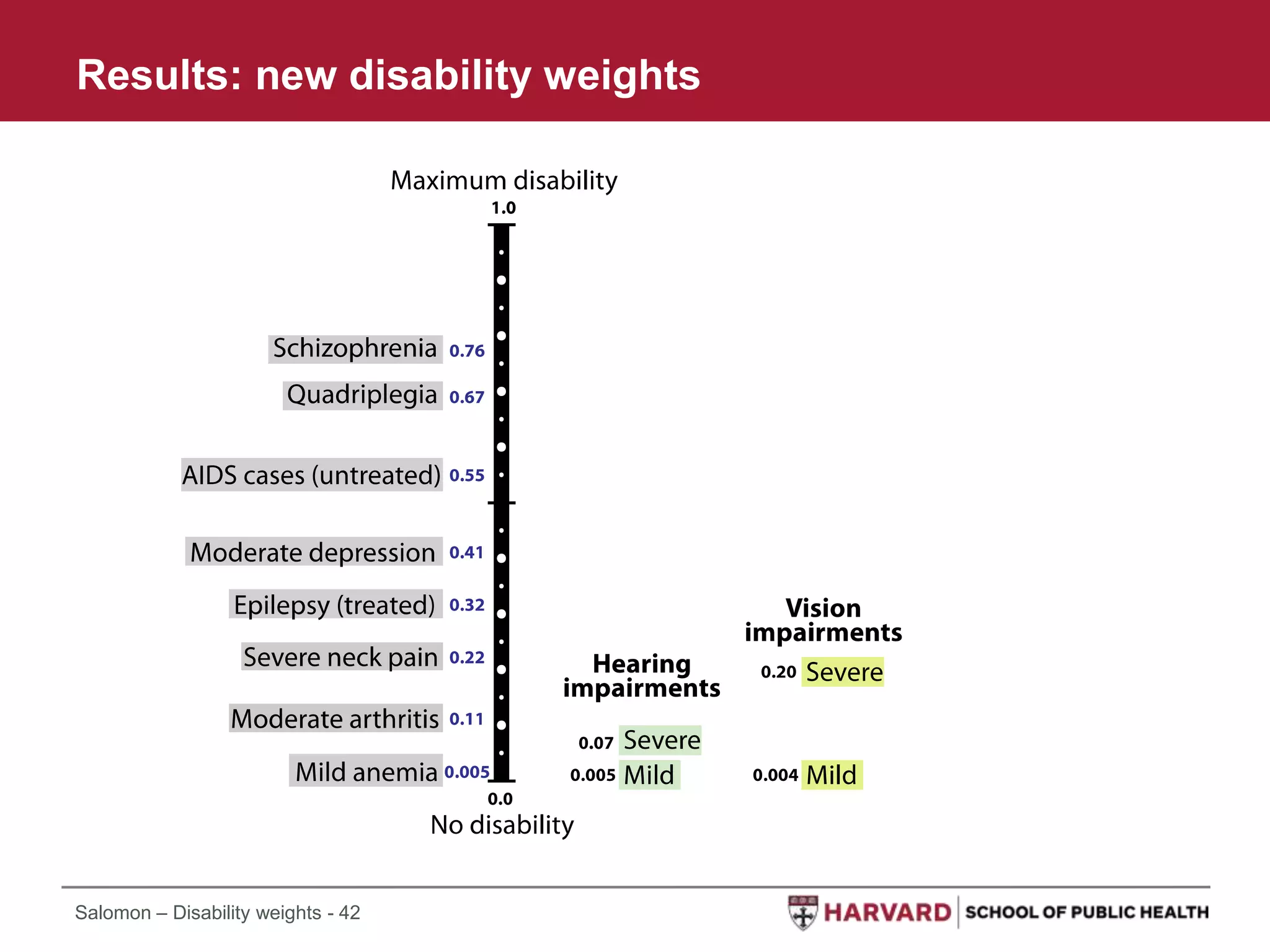 Results: new disability weights

Maximum disability

1.0

Schizophrenia 0.76

Quadriplegia 0.67

AIDS cases (untreated) 0.55

Moderate depression 0.41

Epilepsy (treated) 0.32

Severe neck pain 0.22

Moderate arthritis 0.11

Mild anemia 0.005

0.0

No disability

Hearing impairments

0.07 Severe

0.005 Mild

Vision impairments

0.20 Severe

0.004 Mild

Salomon – Disability weights - 42

HARVARD SCHOOL OF PUBLIC HEALTH